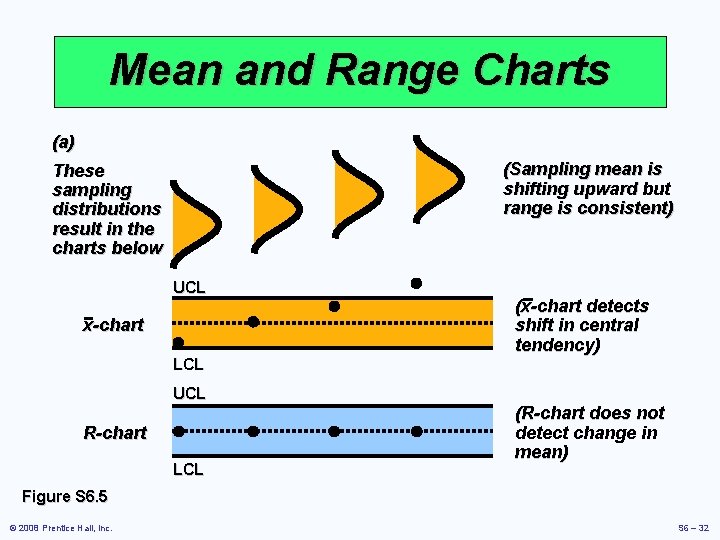 Mean and Range Charts

(a)

These sampling distributions result in the charts below

(Sampling mean is shifting upward but range is consistent)

UCL

$\bar{x}$-chart

LCL

($\bar{x}$-chart detects shift in central tendency)

UCL

R-chart

LCL

(R-chart does not detect change in mean)

Figure S6.5

© 2008 Prentice Hall, Inc.

S6 – 32